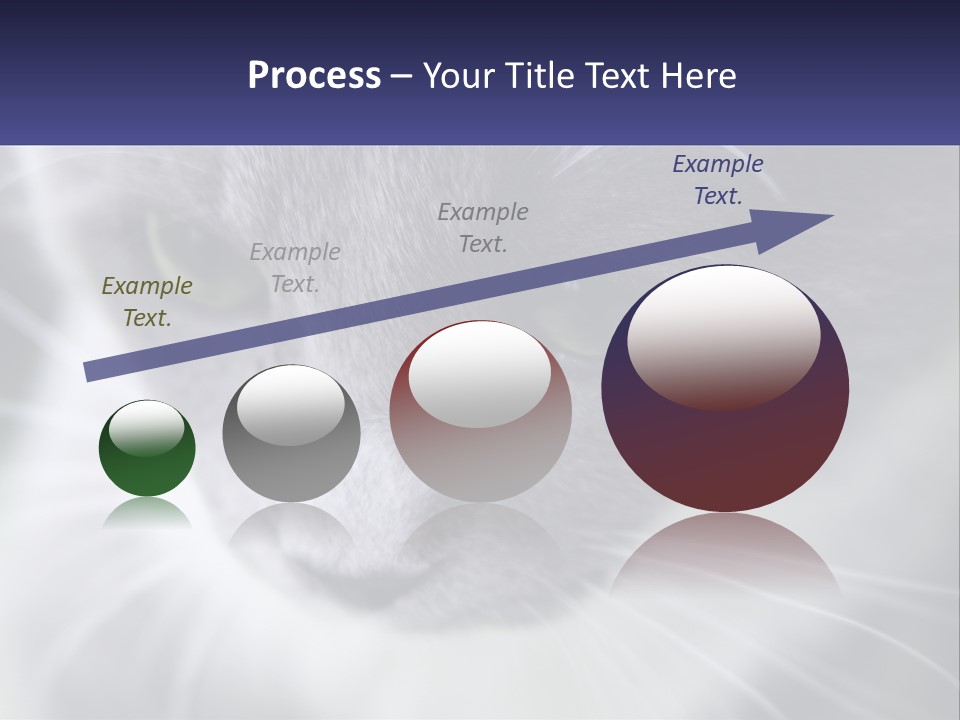 Process – Your Title Text Here

Example Text.

Example Text.

Example Text.

Example Text.